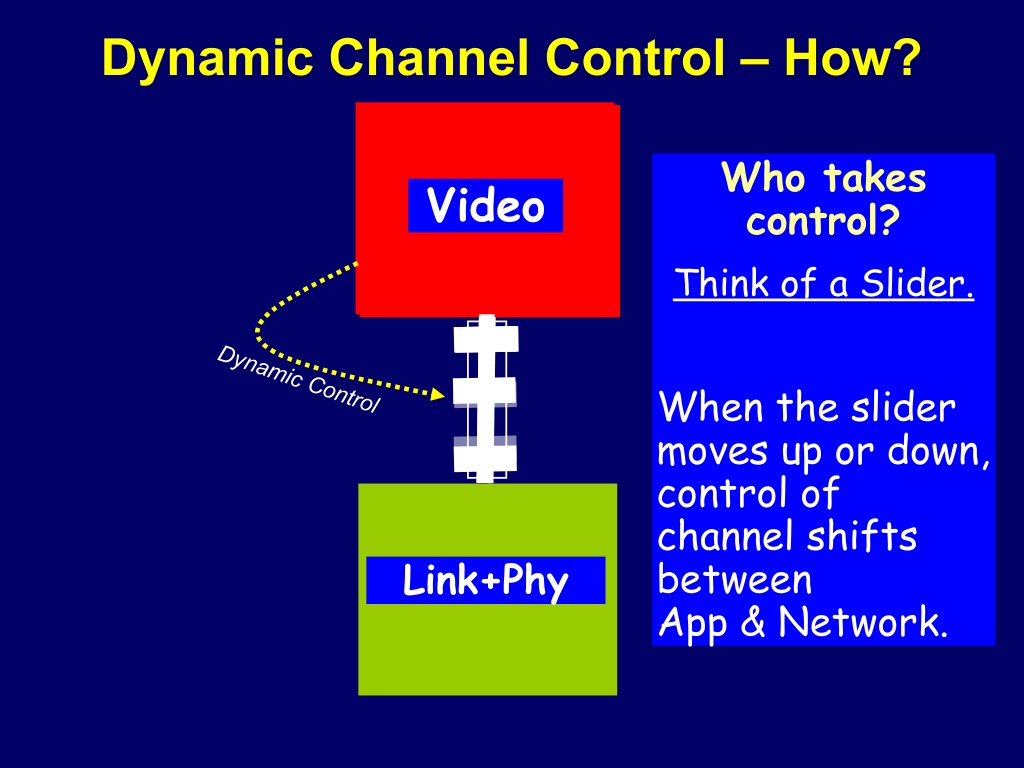 Dynamic Channel Control – How?

Video

Dynamic Control

Link+Phy

Who takes control?

Think of a Slider.

When the slider moves up or down, control of channel shifts between App & Network.